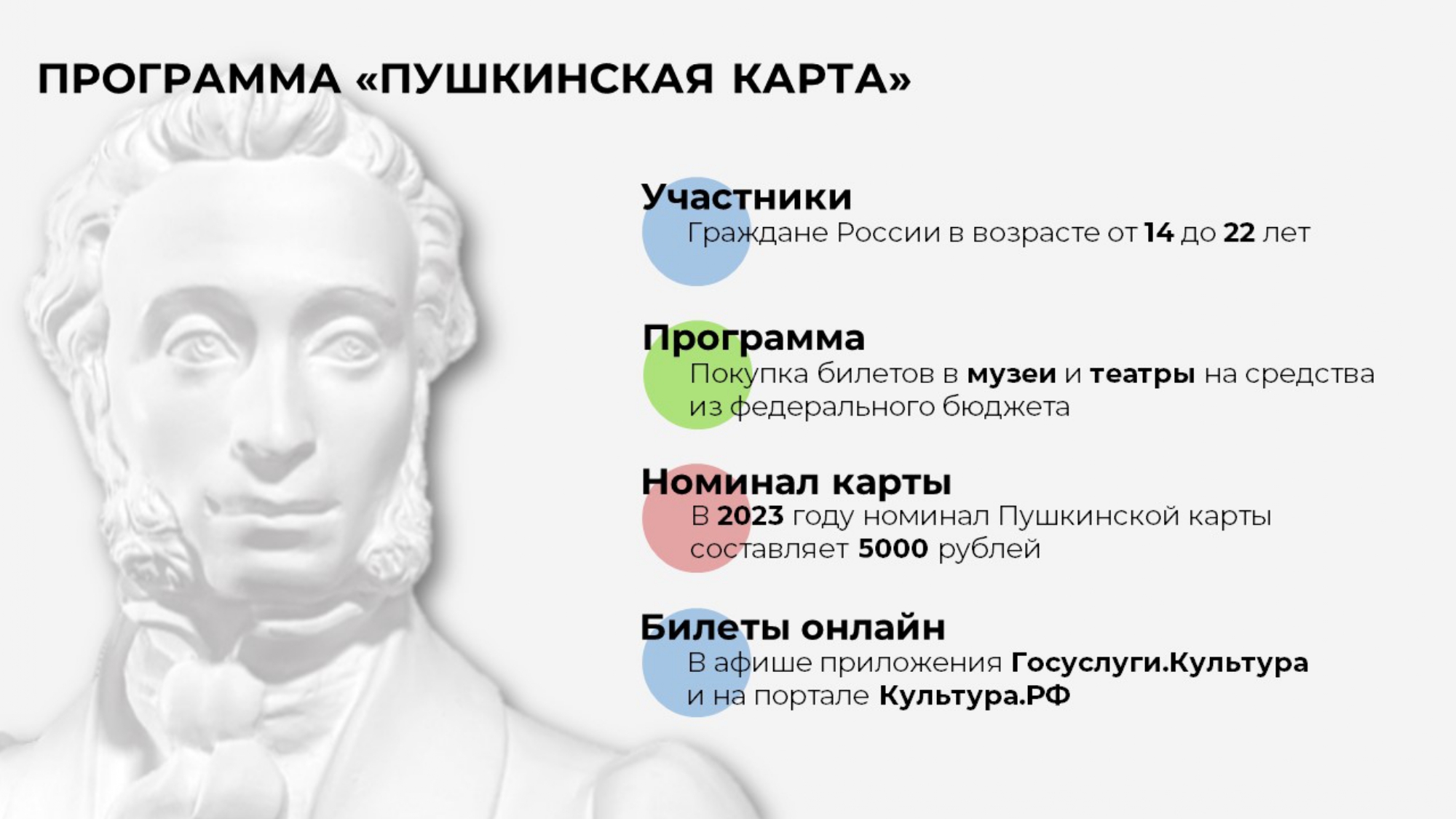 ПРОГРАММА «ПУШКИНСКАЯ КАРТА»

Участники
Граждане России в возрасте от 14 до 22 лет

Программа
Покупка билетов в музеи и театры на средства из федерального бюджета

Номинал карты
В 2023 году номинал Пушкинской карты составляет 5000 рублей

Билеты онлайн
В афише приложения Госуслуги.Культура и на портале Культура.РФ